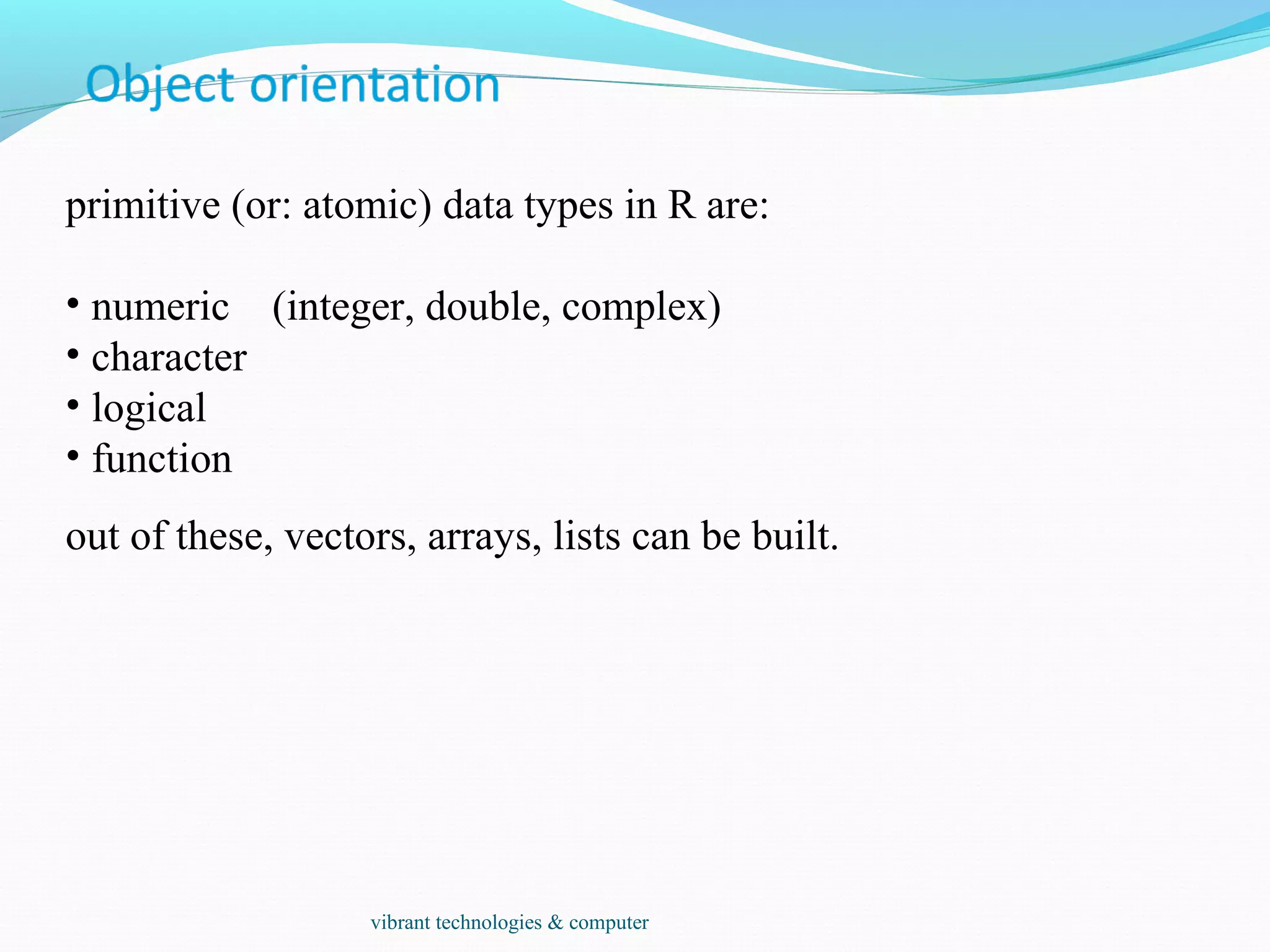 Object orientation

primitive (or: atomic) data types in R are:

• numeric (integer, double, complex)
• character
• logical
• function

out of these, vectors, arrays, lists can be built.

vibrant technologies & computer